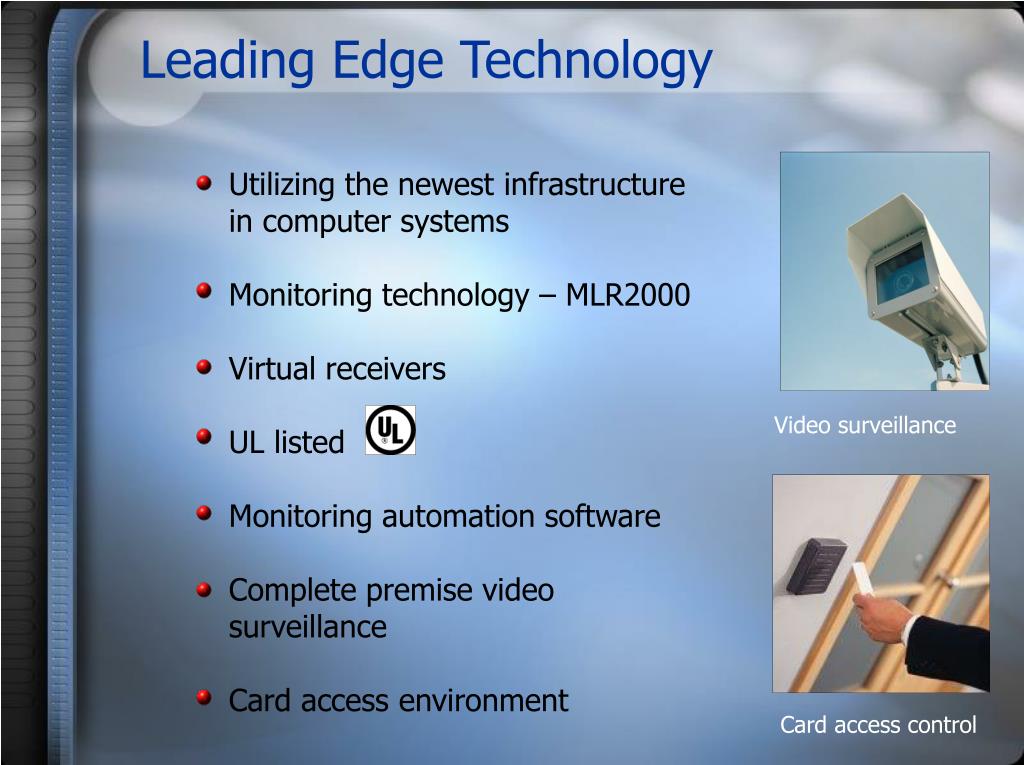 Leading Edge Technology

Utilizing the newest infrastructure in computer systems

Monitoring technology – MLR2000

Virtual receivers

UL listed UL

Monitoring automation software

Complete premise video surveillance

Card access environment

Video surveillance

Card access control